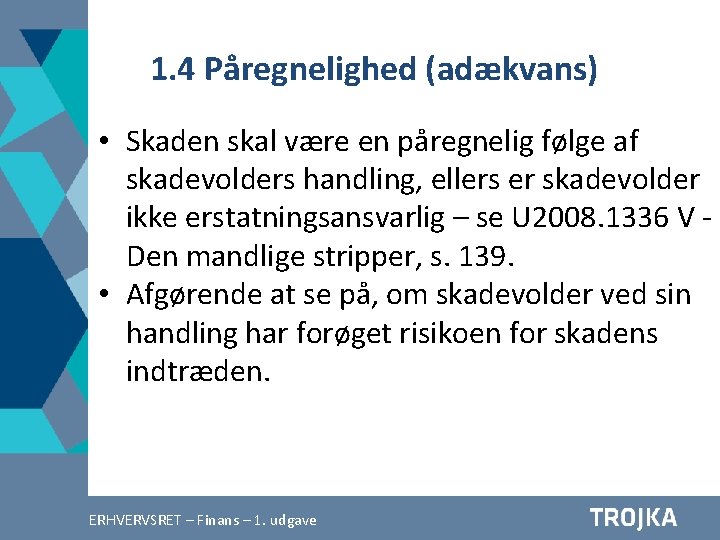 1.4 Påregnelighed (adækvans)

• Skaden skal være en påregnelig følge af skadevolders handling, ellers er skadevolder ikke erstatningsansvarlig – se U2008.1336 V - Den mandlige stripper, s. 139.
• Afgørende at se på, om skadevolder ved sin handling har forøget risikoen for skadens indtræden.

ERHVERVSRET – Finans – 1. udgave

TROJKA